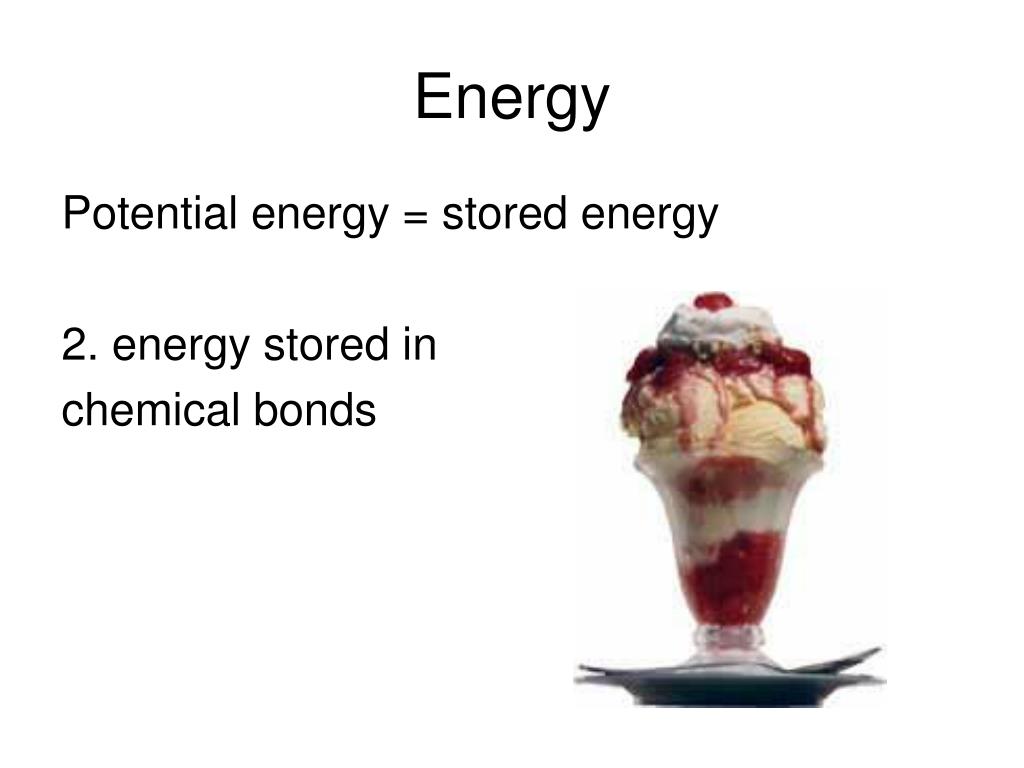 Energy

Potential energy = stored energy

2. energy stored in chemical bonds